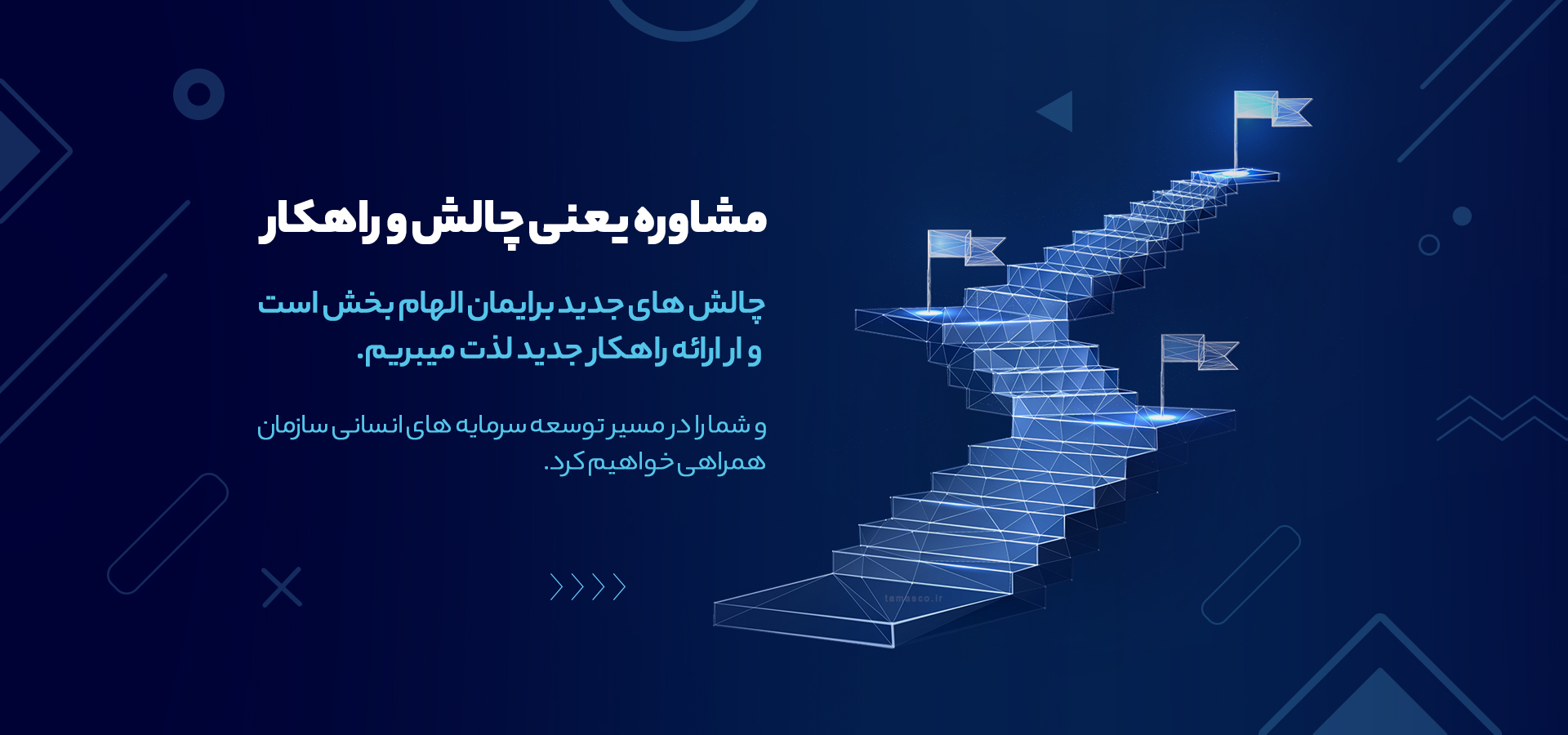 مشاوره یعنی چالش و راهکار

چالش های جدید برایمان الهام بخش است
و ار ارائه راهکار جدید لذت میبریم.

و شما را در مسیر توسعه سرمایه های انسانی سازمان
همراهی خواهیم کرد.

tamasco.ir